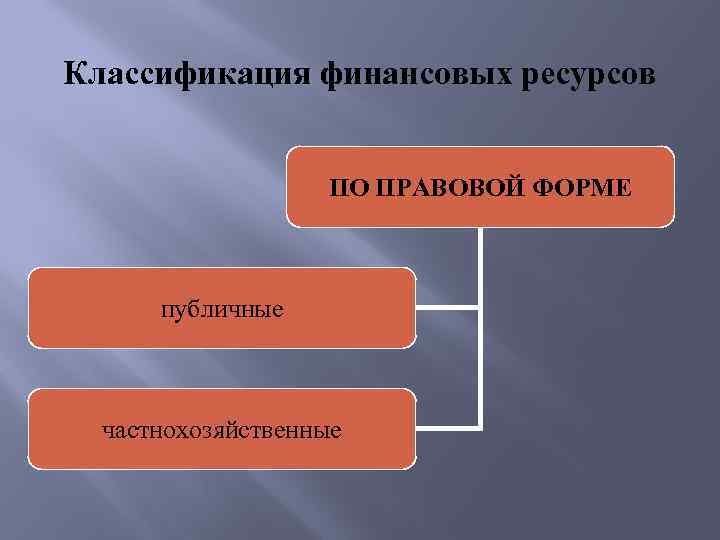 Классификация финансовых ресурсов

ПО ПРАВОВОЙ ФОРМЕ

публичные

частнохозяйственные